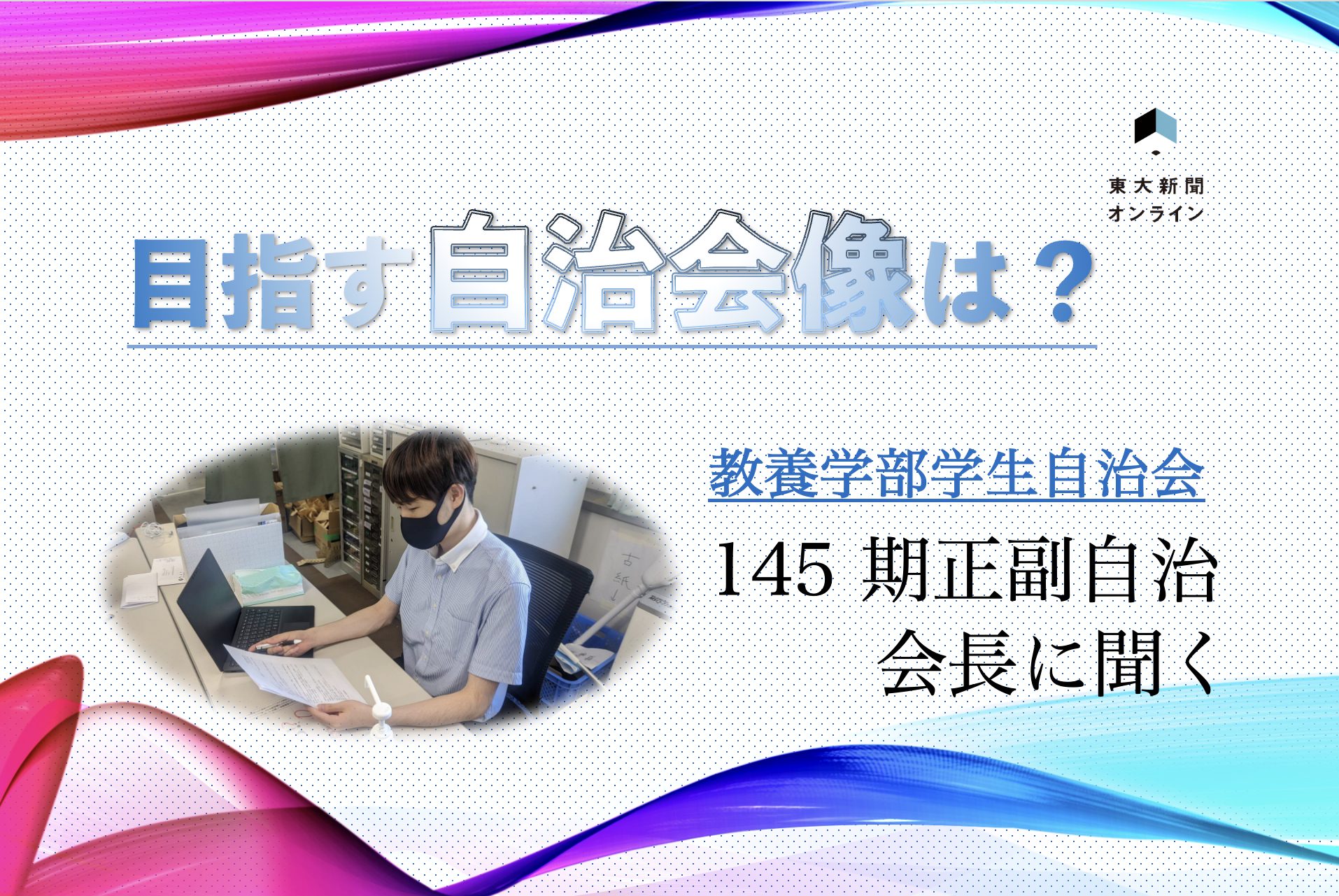 東大新聞
オンライン

目指す自治会像は？

教養学部学生自治会

145 期正副自治会長に聞く

古紙